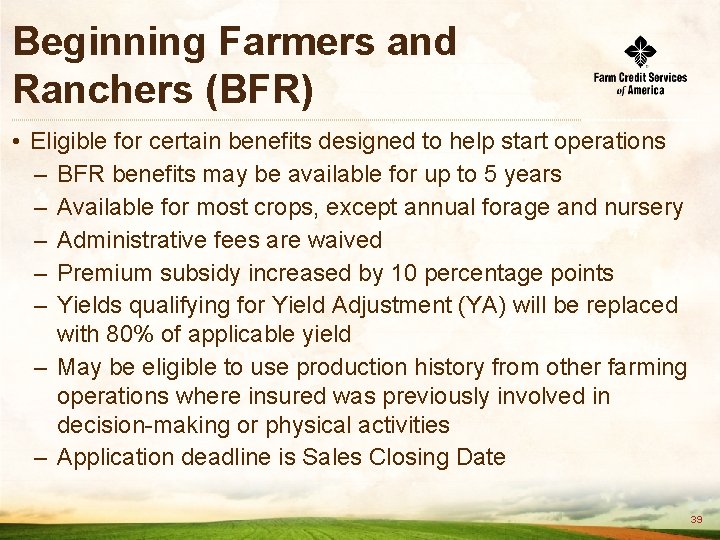 Beginning Farmers and Ranchers (BFR)

Farm Credit Services of America

• Eligible for certain benefits designed to help start operations
– BFR benefits may be available for up to 5 years
– Available for most crops, except annual forage and nursery
– Administrative fees are waived
– Premium subsidy increased by 10 percentage points
– Yields qualifying for Yield Adjustment (YA) will be replaced with 80% of applicable yield
– May be eligible to use production history from other farming operations where insured was previously involved in decision-making or physical activities
– Application deadline is Sales Closing Date

39